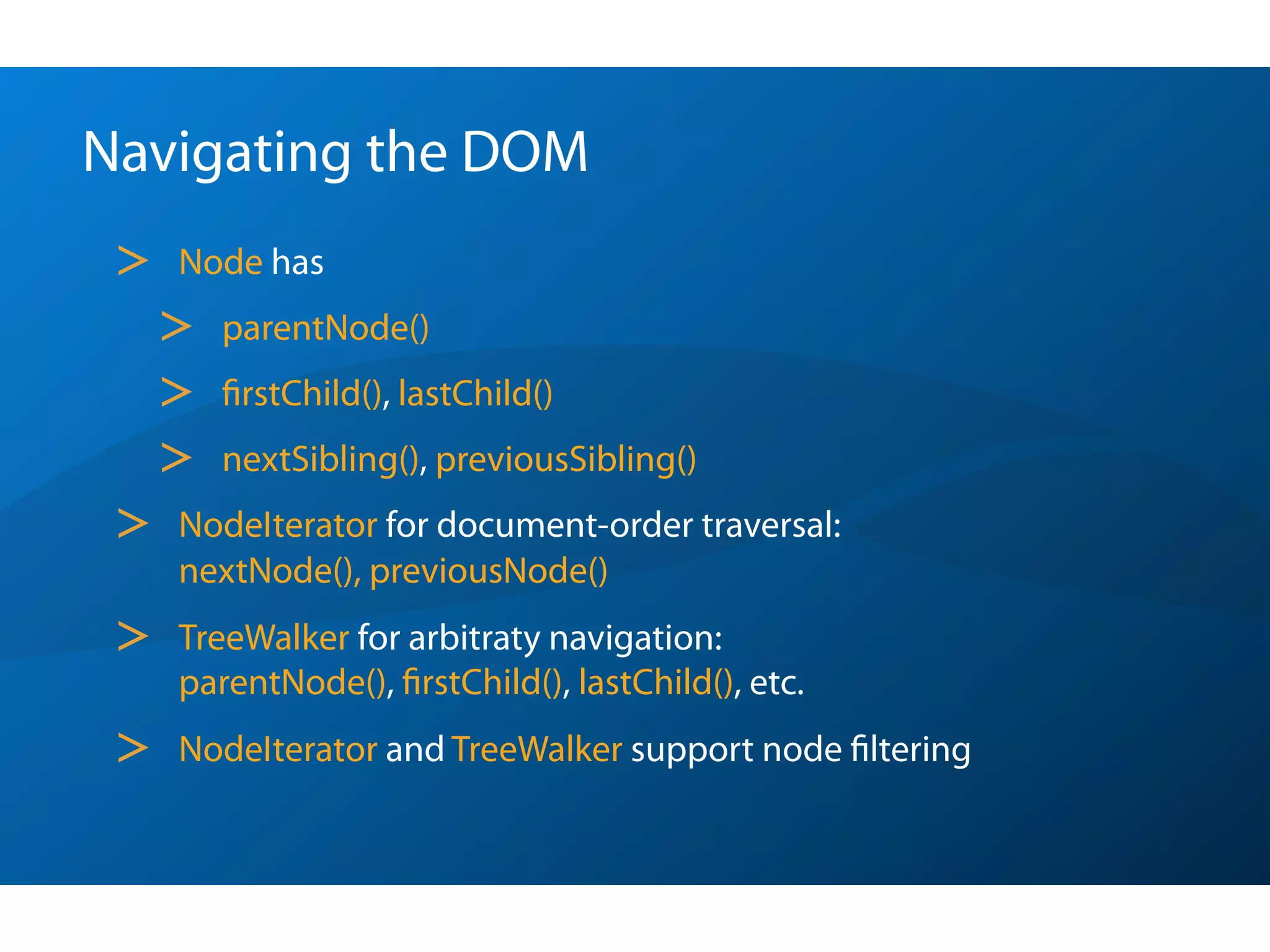 Navigating the DOM

> Node has

> parentNode()

> firstChild(), lastChild()

> nextSibling(), previousSibling()

> NodeIterator for document-order traversal: nextNode(), previousNode()

> TreeWalker for arbitraty navigation: parentNode(), firstChild(), lastChild(), etc.

> NodeIterator and TreeWalker support node filtering